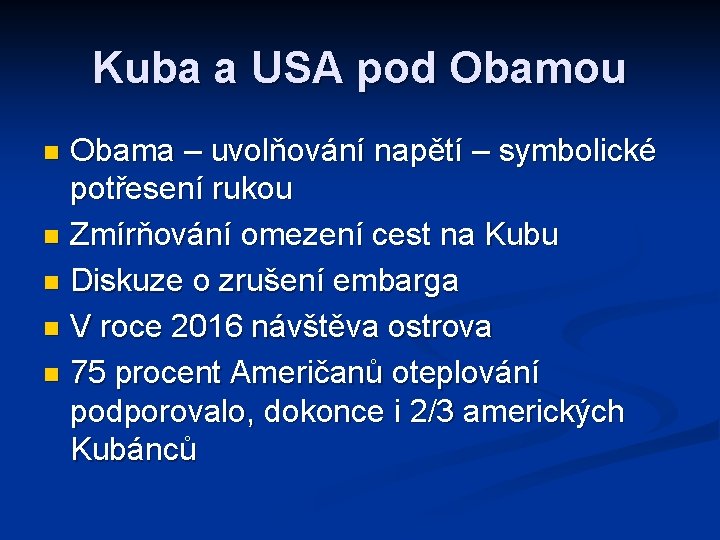 Kuba a USA pod Obamou

- Obama – uvolňování napětí – symbolické potřesení rukou
- Zmírňování omezení cest na Kubu
- Diskuze o zrušení embarga
- V roce 2016 návštěva ostrova
- 75 procent Američanů oteplování podporovalo, dokonce i 2/3 amerických Kubánců